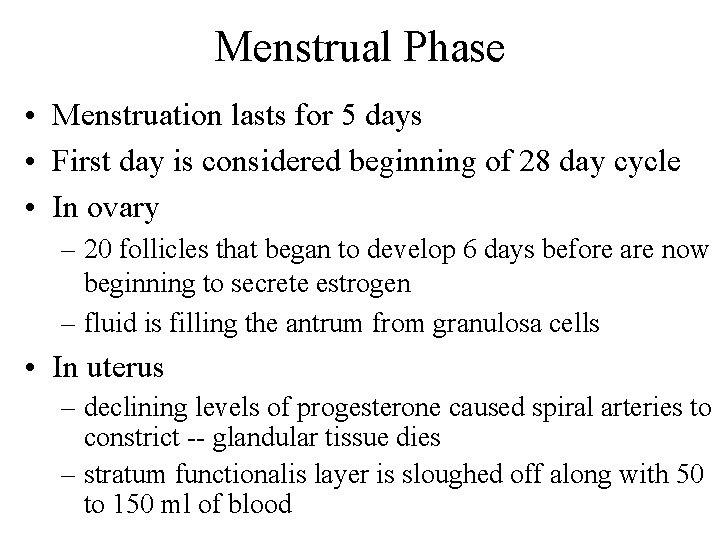 Menstrual Phase

• Menstruation lasts for 5 days
• First day is considered beginning of 28 day cycle
• In ovary
– 20 follicles that began to develop 6 days before are now beginning to secrete estrogen
– fluid is filling the antrum from granulosa cells
• In uterus
– declining levels of progesterone caused spiral arteries to constrict -- glandular tissue dies
– stratum functionalis layer is sloughed off along with 50 to 150 ml of blood